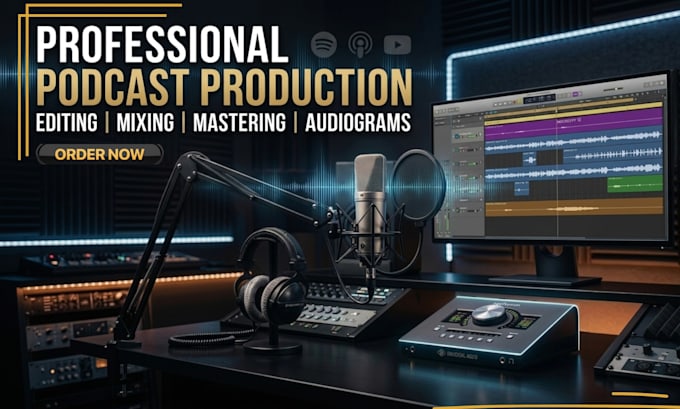 PROFESSIONAL
PODCAST PRODUCTION
EDITING | MIXING | MASTERING | AUDIOGRAMS
ORDER NOW